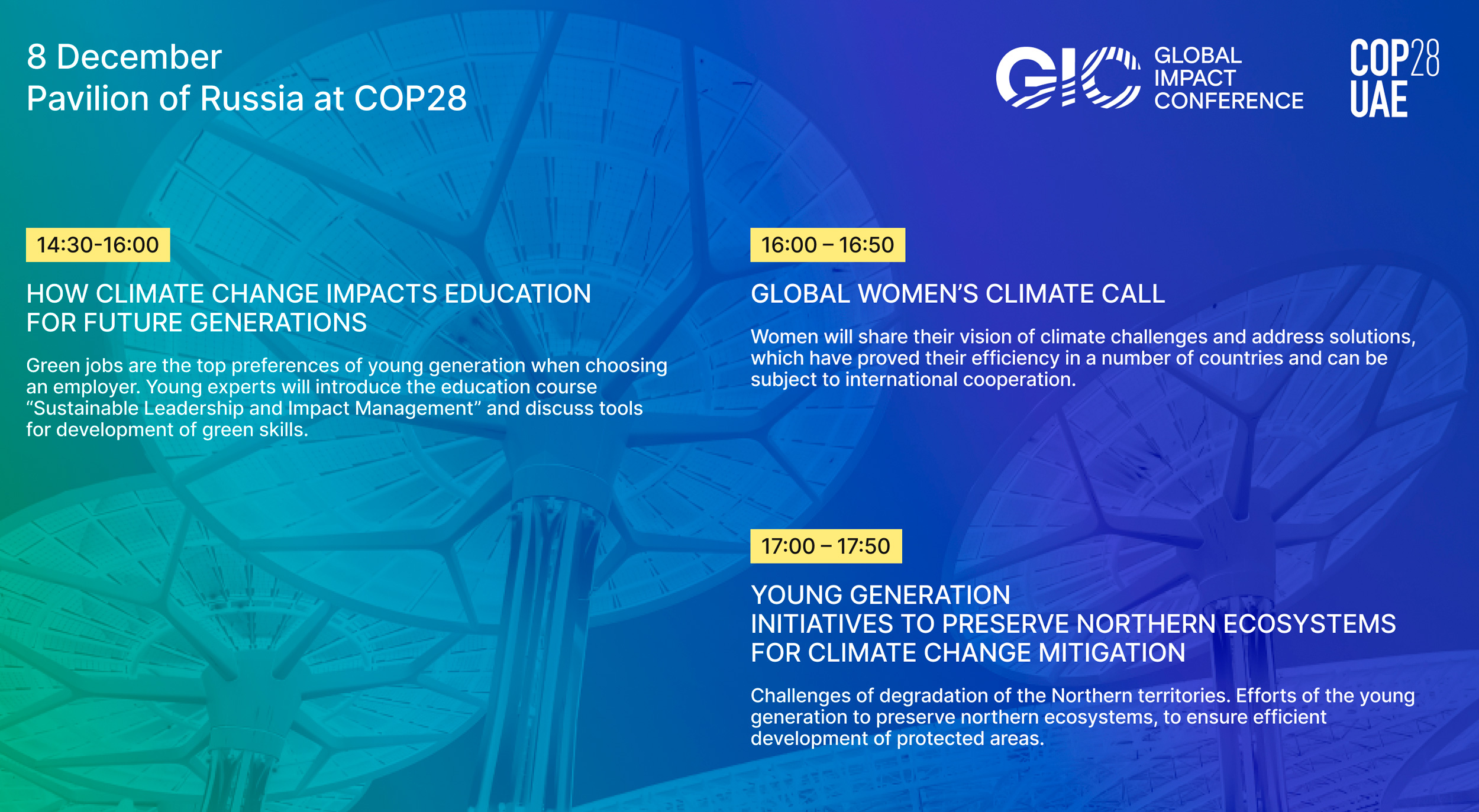 8 December
Pavilion of Russia at COP28

GIC GLOBAL IMPACT CONFERENCE

COP28 UAE

14:30-16:00

HOW CLIMATE CHANGE IMPACTS EDUCATION FOR FUTURE GENERATIONS

Green jobs are the top preferences of young generation when choosing an employer. Young experts will introduce the education course “Sustainable Leadership and Impact Management” and discuss tools for development of green skills.

16:00 – 16:50

GLOBAL WOMEN’S CLIMATE CALL

Women will share their vision of climate challenges and address solutions, which have proved their efficiency in a number of countries and can be subject to international cooperation.

17:00 – 17:50

YOUNG GENERATION
INITIATIVES TO PRESERVE NORTHERN ECOSYSTEMS FOR CLIMATE CHANGE MITIGATION

Challenges of degradation of the Northern territories. Efforts of the young generation to preserve northern ecosystems, to ensure efficient development of protected areas.